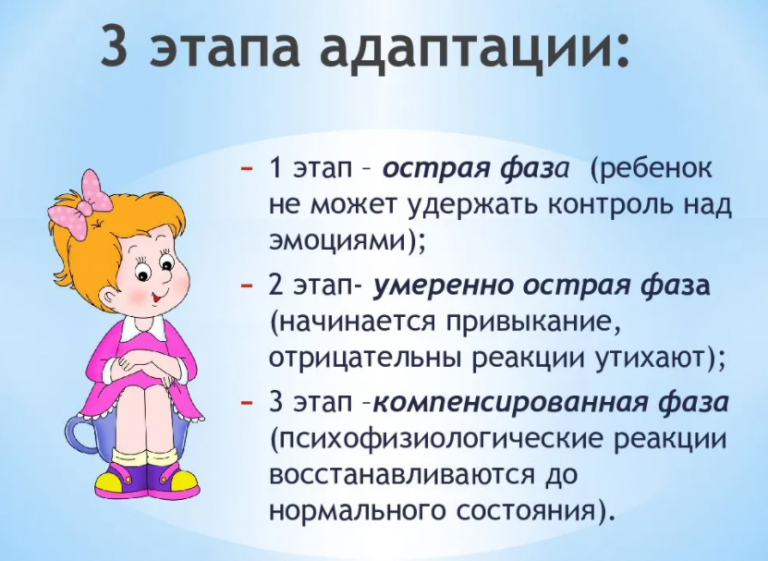 3 этапа адаптации:

– 1 этап – острая фаза (ребенок не может удержать контроль над эмоциями);

– 2 этап- умеренно острая фаза (начинается привыкание, отрицательны реакции утихают);

– 3 этап –компенсированная фаза (психофизиологические реакции восстанавливаются до нормального состояния).